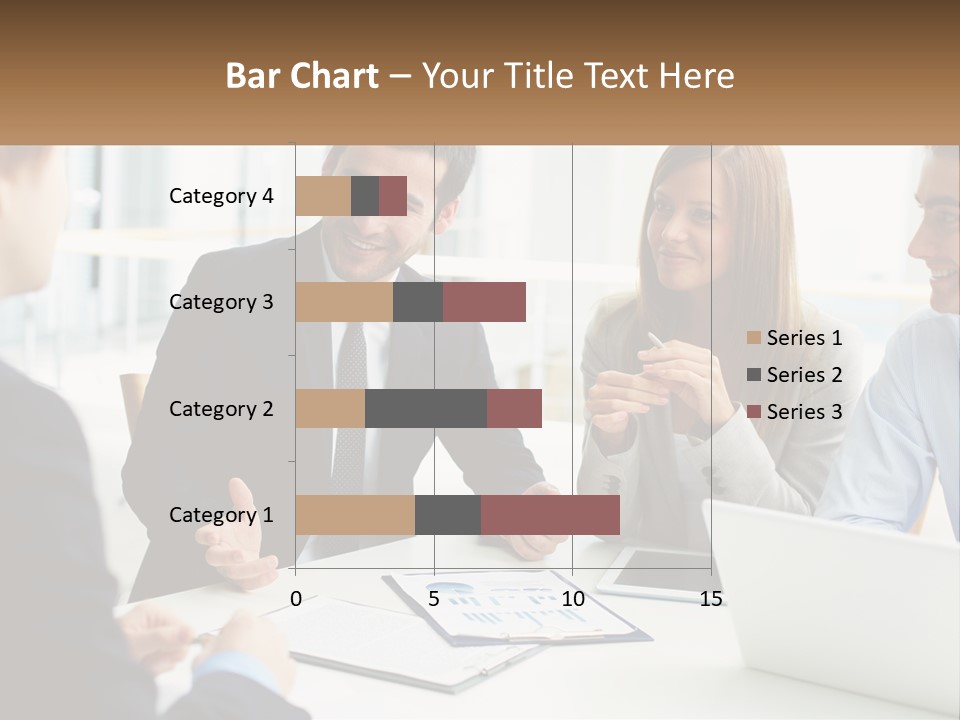 Bar Chart – Your Title Text Here

Category 4
Category 3
Category 2
Category 1

0
5
10
15

Series 1
Series 2
Series 3